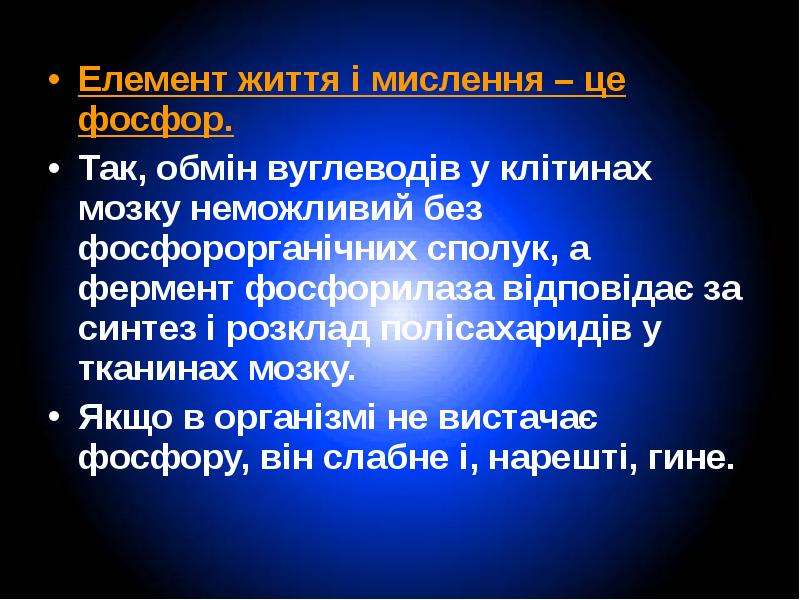 • Елемент життя і мислення – це фосфор.

• Так, обмін вуглеводів у клітинах мозку неможливий без фосфорорганічних сполук, а фермент фосфорилаза відповідає за синтез і розклад полісахаридів у тканинах мозку.

• Якщо в організмі не вистачає фосфору, він слабне і, нарешті, гине.